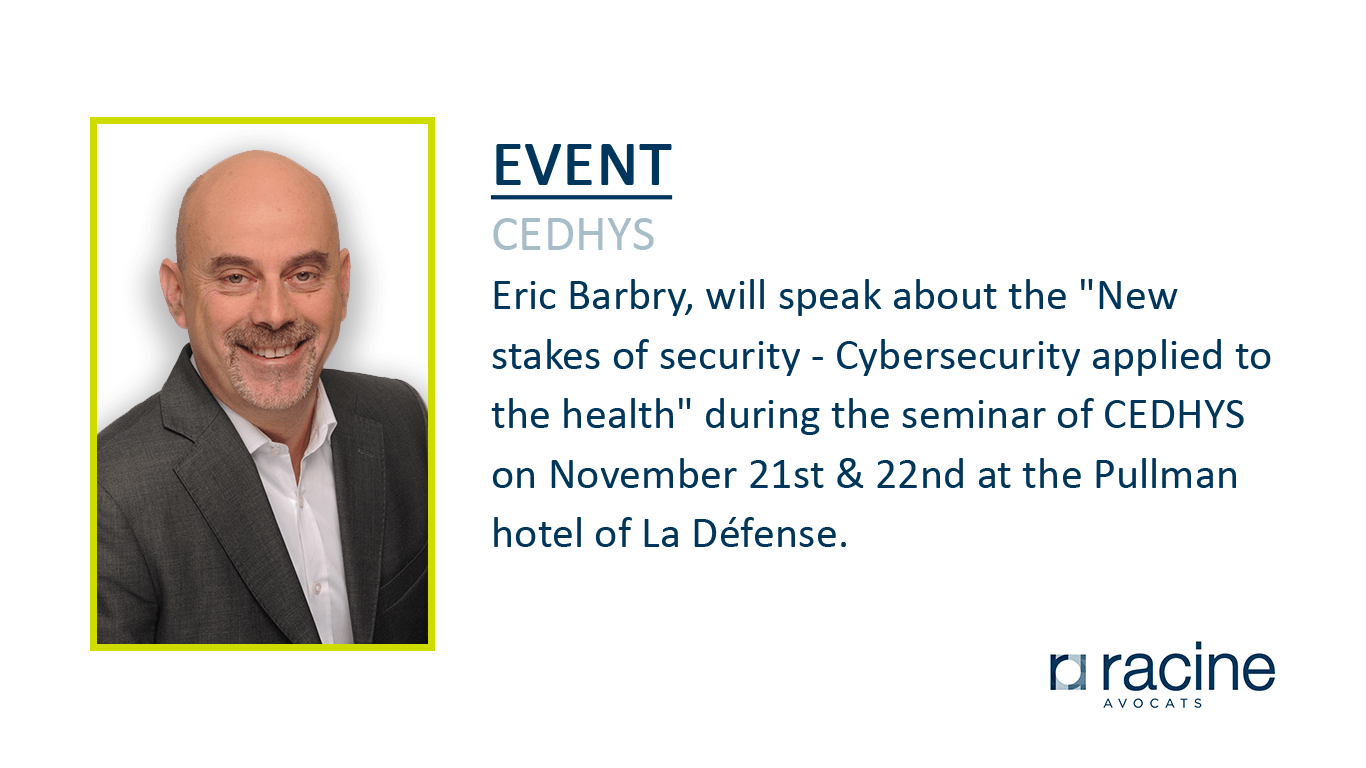 EVENT
CEDHYS
Eric Barbry, will speak about the "New stakes of security - Cybersecurity applied to the health" during the seminar of CEDHYS on November 21st & 22nd at the Pullman hotel of La Défense.

racine
AVOCATS